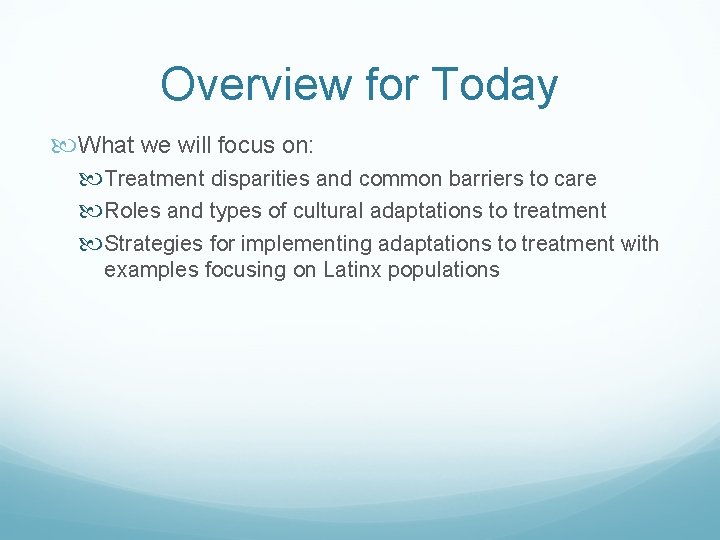 Overview for Today

What we will focus on:

Treatment disparities and common barriers to care

Roles and types of cultural adaptations to treatment

Strategies for implementing adaptations to treatment with examples focusing on Latinx populations